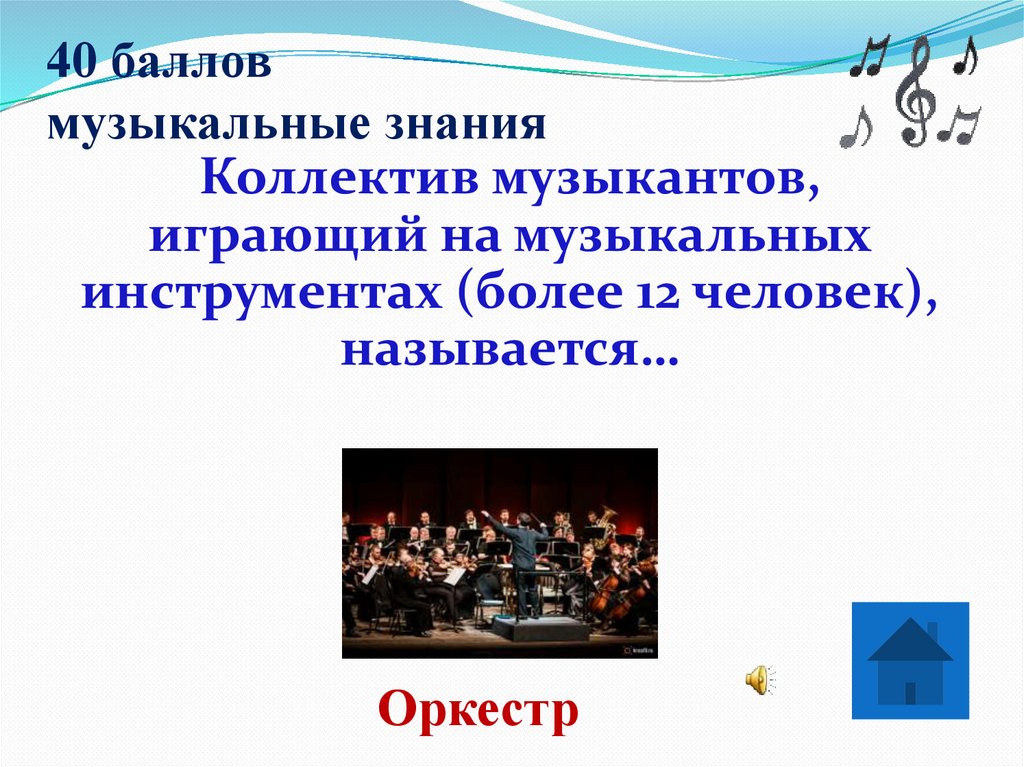 40 баллов
музыкальные знания

Коллектив музыкантов, играющий на музыкальных инструментах (более 12 человек), называется…

Оркестр